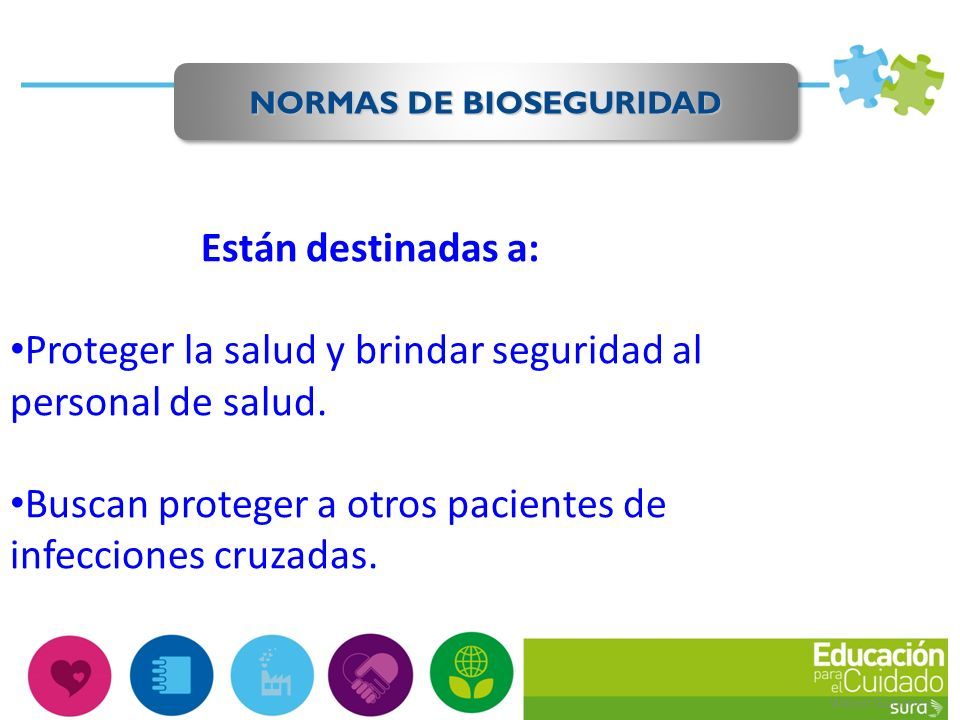 NORMAS DE BIOSEGURIDAD

Están destinadas a:

•Proteger la salud y brindar seguridad al personal de salud.

•Buscan proteger a otros pacientes de infecciones cruzadas.

Educación para el Cuidado
sura